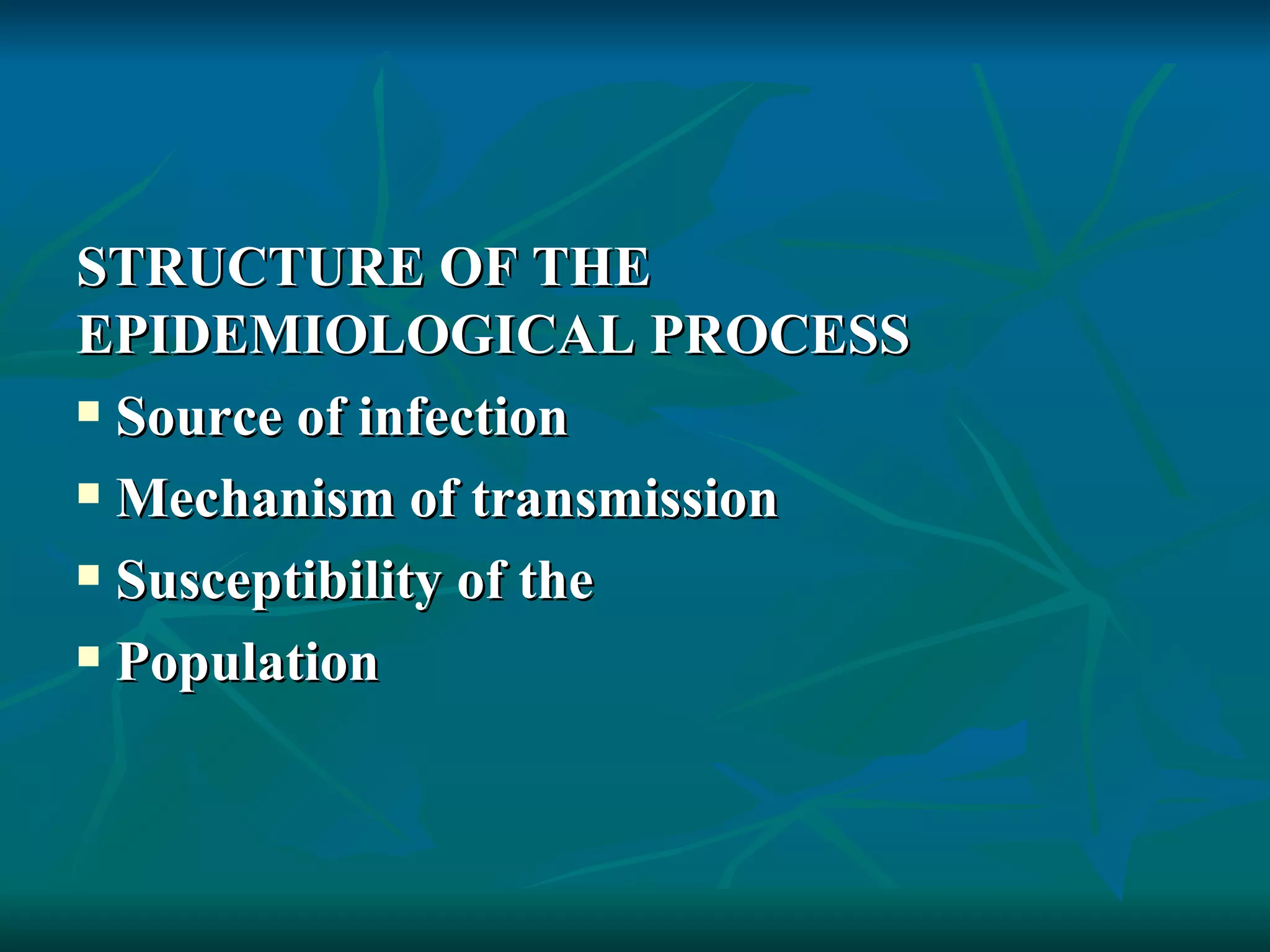 STRUCTURE OF THE EPIDEMIOLOGICAL PROCESS

- Source of infection
- Mechanism of transmission
- Susceptibility of the
- Population